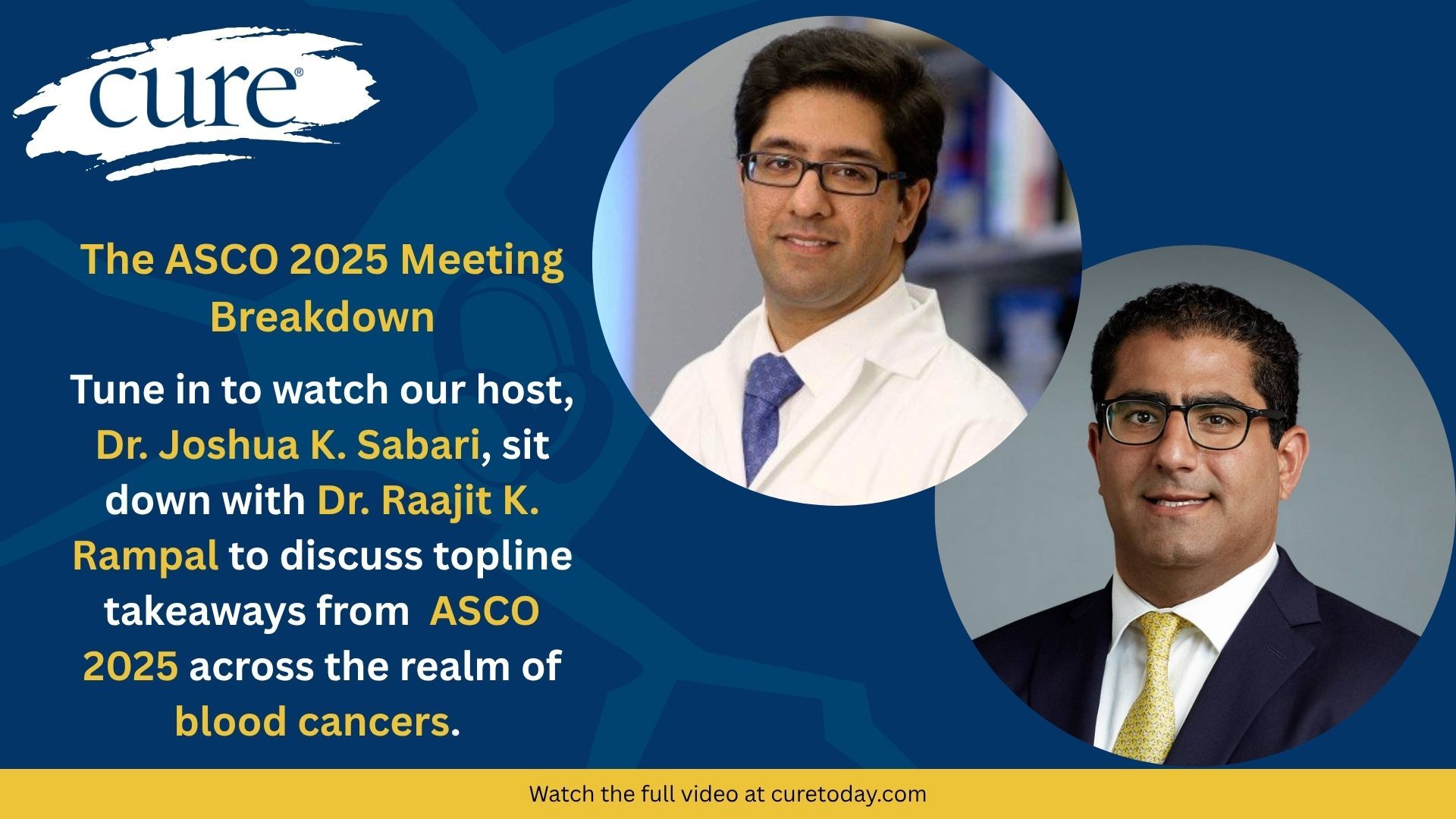 cure®

The ASCO 2025 Meeting Breakdown

Tune in to watch our host, Dr. Joshua K. Sabari, sit down with Dr. Raajit K. Rampal to discuss topline takeaways from ASCO 2025 across the realm of blood cancers.

Watch the full video at curetoday.com